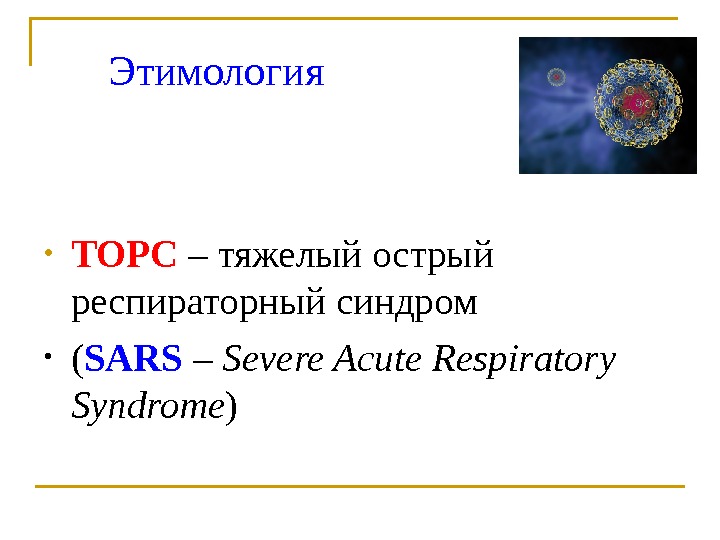 Этимология

• ТОРС – тяжелый острый респираторный синдром

• (SARS – Severe Acute Respiratory Syndrome)